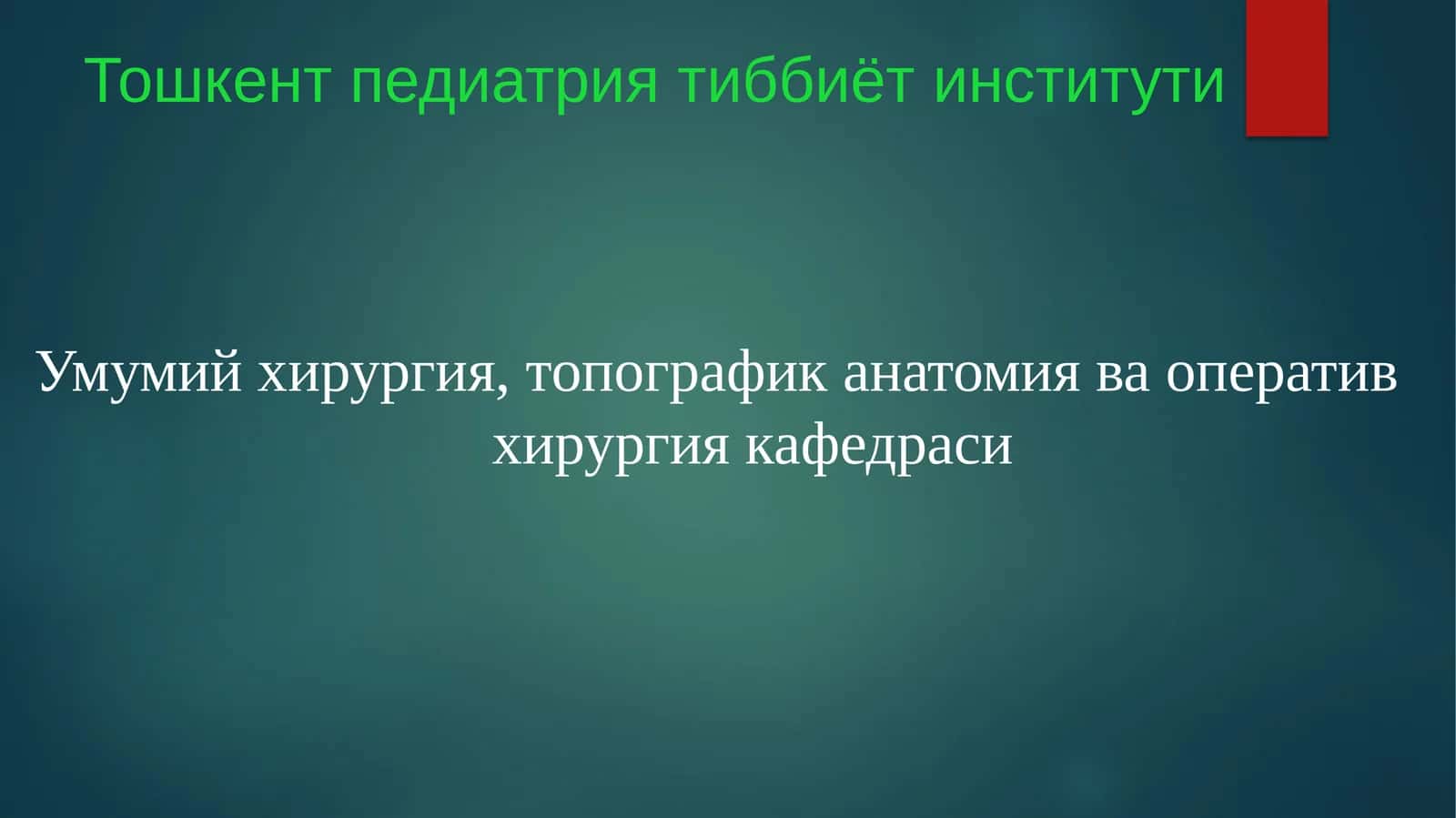 Тошкент педиатрия тиббиёт институти

Умумий хирургия, топографик анатомия ва оператив хирургия кафедраси